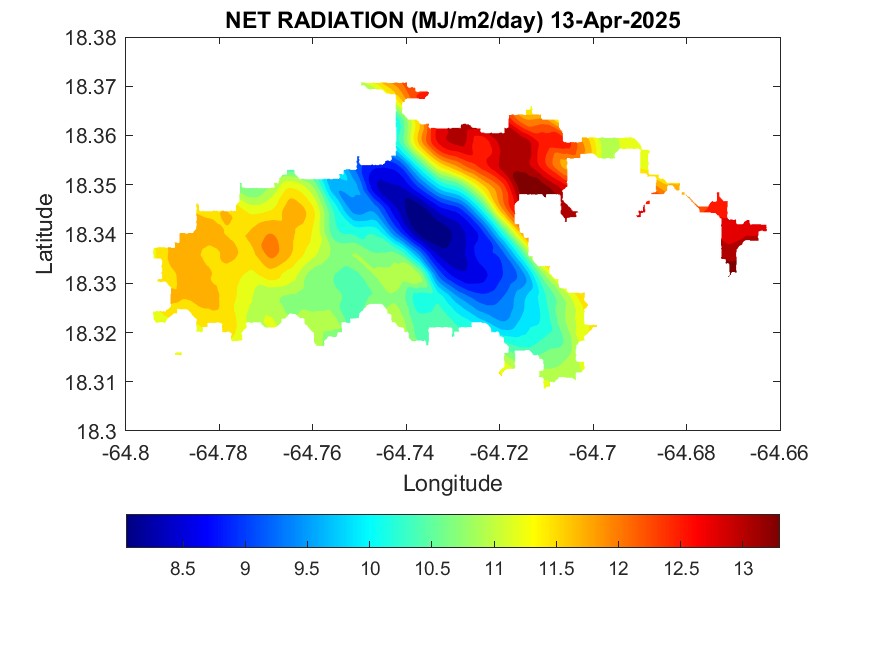 NET RADIATION (MJ/m2/day) 13-Apr-2025

18.38
18.37
18.36
18.35
18.34
18.33
18.32
18.31
18.3

Latitude

-64.8 -64.78 -64.76 -64.74 -64.72 -64.7 -64.68 -64.66

Longitude

8.5 9 9.5 10 10.5 11 11.5 12 12.5 13